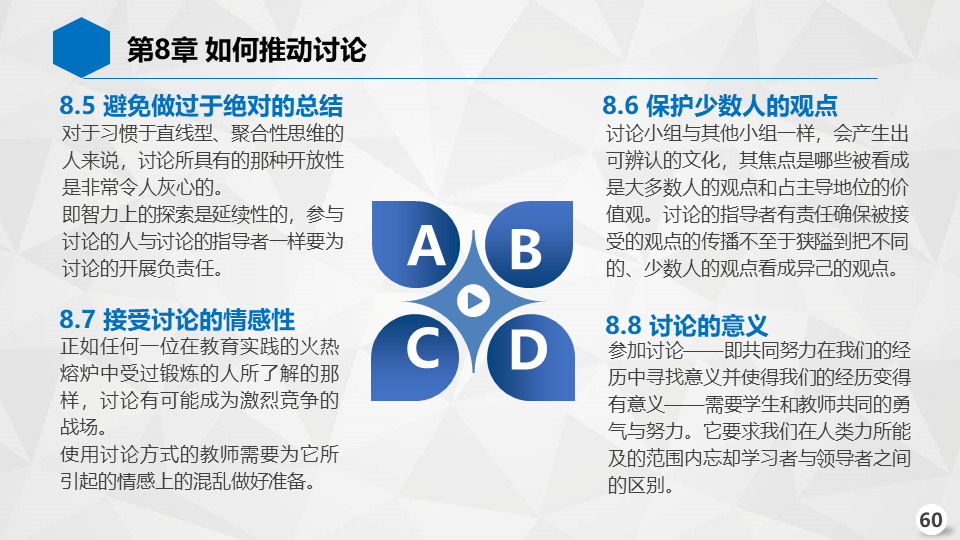 第8章 如何推动讨论

8.5 避免做过于绝对的总结
对于习惯于直线型、聚合性思维的人来说，讨论所具有的那种开放性是非常令人灰心的。
即智力上的探索是延续性的，参与讨论的人与讨论的指导者一样要为讨论的开展负责任。

8.7 接受讨论的情感性
正如任何一位在教育实践的火热熔炉中受过锻炼的人所了解的那样，讨论有可能成为激烈竞争的战场。
使用讨论方式的教师需要为它所引起的情感上的混乱做好准备。

A
B
C
D

8.6 保护少数人的观点
讨论小组与其他小组一样，会产生出可辨认的文化，其焦点是哪些被看成是大多数人的观点和占主导地位的价值观。讨论的指导者有责任确保被接受的观点的传播不至于狭隘到把不同的、少数人的观点看成异己的观点。

8.8 讨论的意义
参加讨论——即共同努力在我们的经历中寻找意义并使得我们的经历变得有意义——需要学生和教师共同的勇气与努力。它要求我们在人类力所能及的范围内忘却学习者与领导者之间的区别。

60